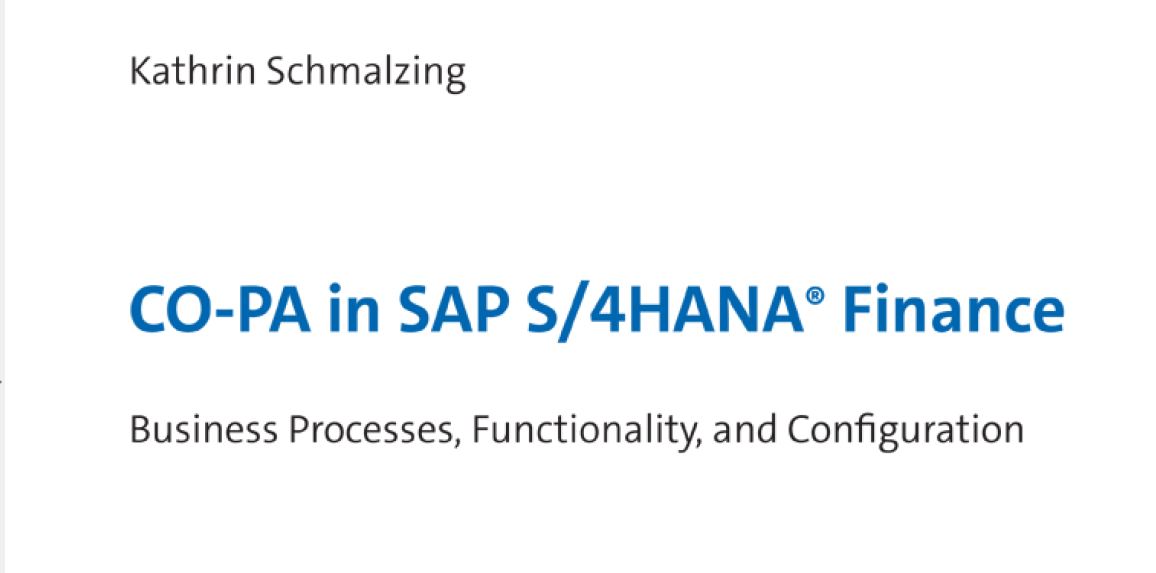 Kathrin Schmalzing

CO-PA in SAP S/4HANA® Finance

Business Processes, Functionality, and Configuration